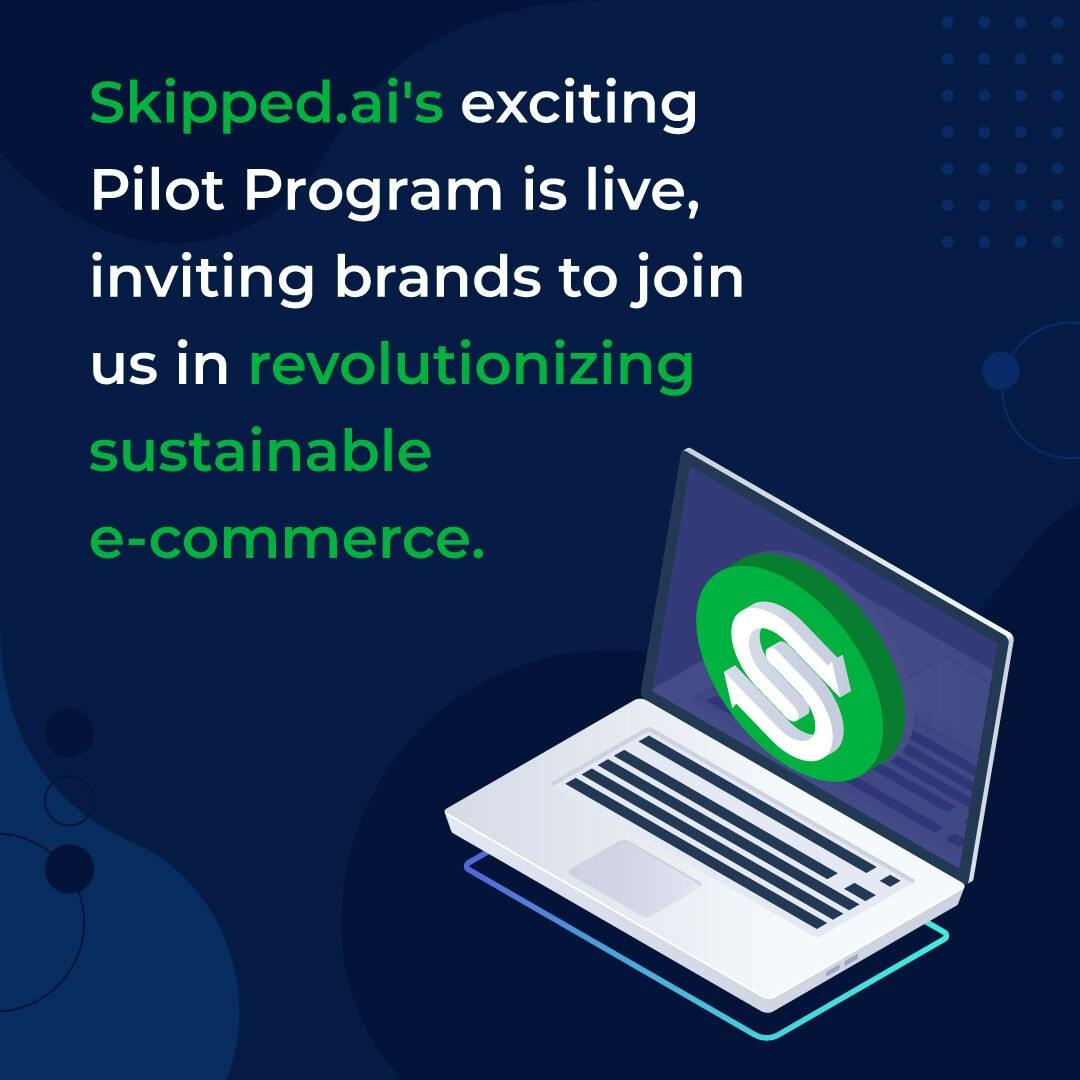 Skipped.ai's exciting Pilot Program is live, inviting brands to join us in revolutionizing sustainable e-commerce.